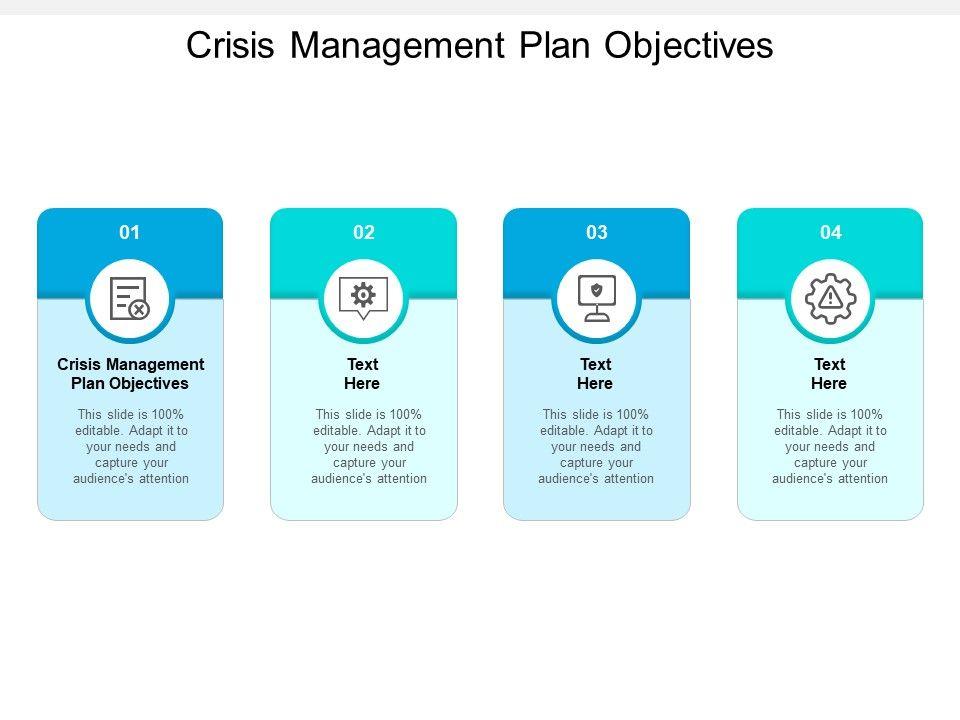 Crisis Management Plan Objectives

01

Crisis Management Plan Objectives

This slide is 100% editable. Adapt it to your needs and capture your audience's attention

02

Text Here

This slide is 100% editable. Adapt it to your needs and capture your audience's attention

03

Text Here

This slide is 100% editable. Adapt it to your needs and capture your audience's attention

04

Text Here

This slide is 100% editable. Adapt it to your needs and capture your audience's attention